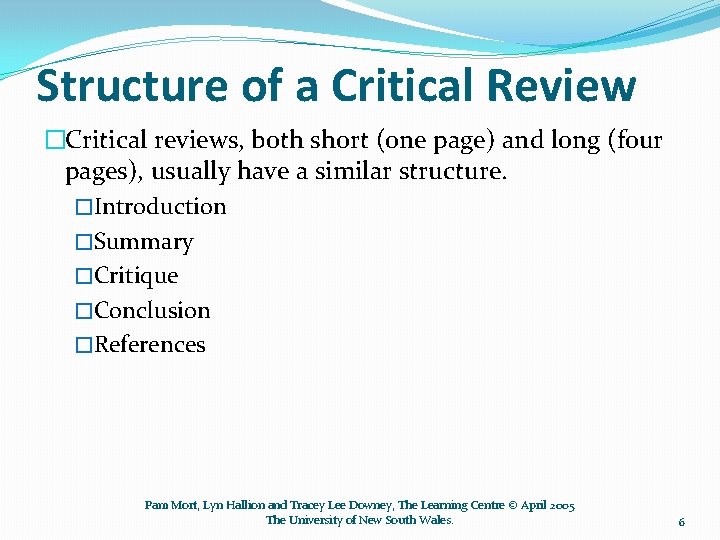 Structure of a Critical Review

□Critical reviews, both short (one page) and long (four pages), usually have a similar structure.

□Introduction

□Summary

□Critique

□Conclusion

□References

Pam Mort, Lyn Hallion and Tracey Lee Downey, The Learning Centre © April 2005
The University of New South Wales.

6